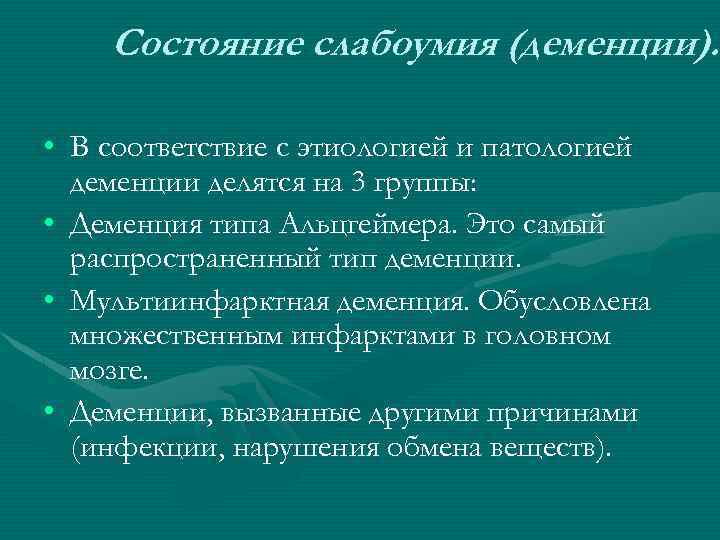 Состояние слабоумия (деменции).

• В соответствие с этиологией и патологией деменции делятся на 3 группы:
• Деменция типа Альцгеймера. Это самый распространенный тип деменции.
• Мультиинфарктная деменция. Обусловлена множественным инфарктами в головном мозге.
• Деменции, вызванные другими причинами (инфекции, нарушения обмена веществ).